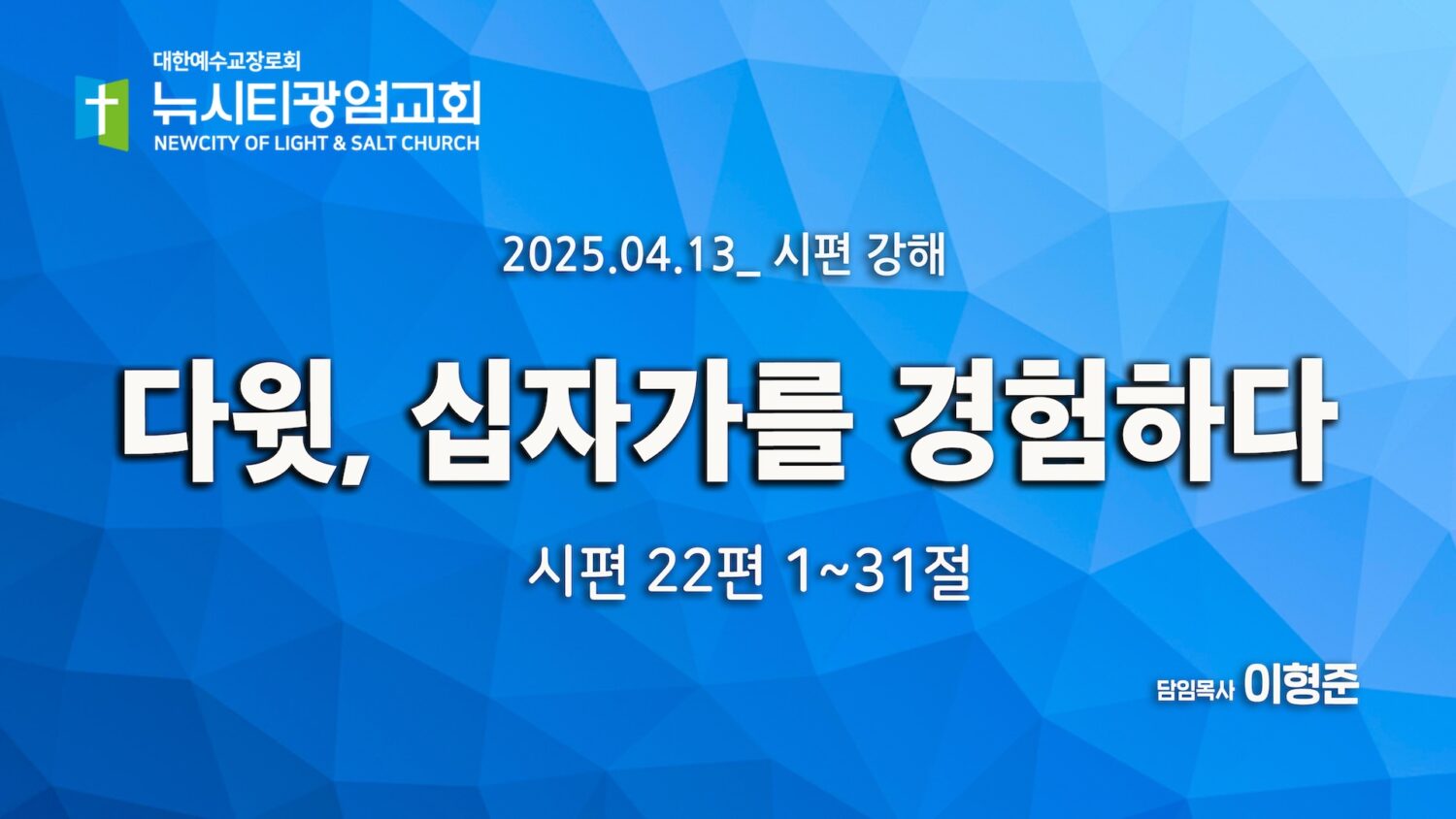 대한예수교장로회
뉴시티광염교회
NEWCITY OF LIGHT & SALT CHURCH

2025.04.13_ 시편 강해

다윗, 십자가를 경험하다

시편 22편 1~31절

담임목사 이형준